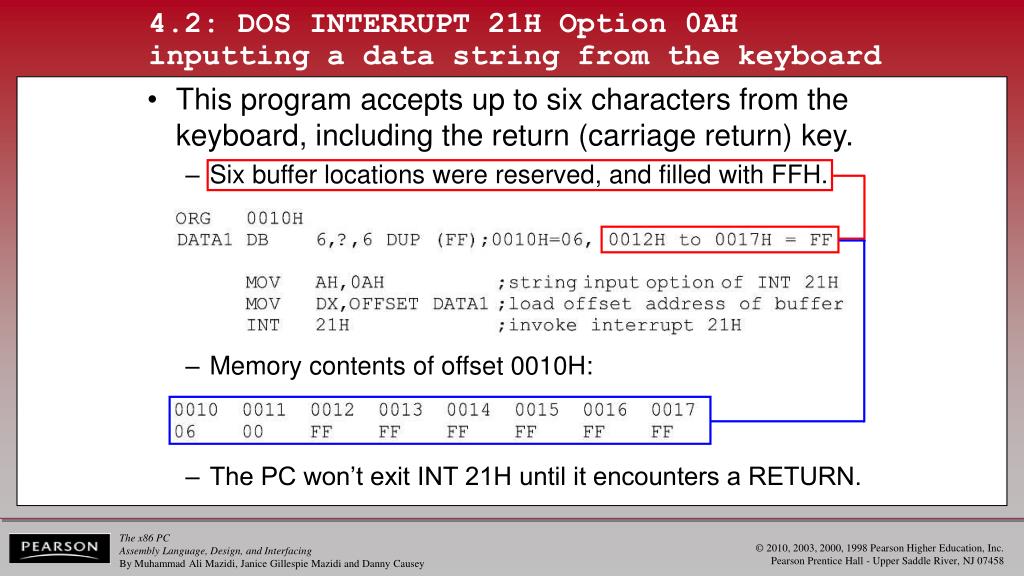 4.2: DOS INTERRUPT 21H Option 0AH inputting a data string from the keyboard

• This program accepts up to six characters from the keyboard, including the return (carriage return) key.

– Six buffer locations were reserved, and filled with FFH.

ORG 0010H
DATA1 DB 6,?,6 DUP (FF);0010H=06, 0012H to 0017H = FF

MOV AH,0AH ;string input option of INT 21H
MOV DX,OFFSET DATA1 ;load offset address of buffer
INT 21H ;invoke interrupt 21H

– Memory contents of offset 0010H:

| 0010 | 0011 | 0012 | 0013 | 0014 | 0015 | 0016 | 0017 |
|---|---|---|---|---|---|---|---|
| 06 | 00 | FF | FF | FF | FF | FF | FF |

– The PC won't exit INT 21H until it encounters a RETURN.

PEARSON

The x86 PC
Assembly Language, Design, and Interfacing
By Muhammad Ali Mazidi, Janice Gillespie Mazidi and Danny Causey

© 2010, 2003, 2000, 1998 Pearson Higher Education, Inc.
Pearson Prentice Hall - Upper Saddle River, NJ 07458